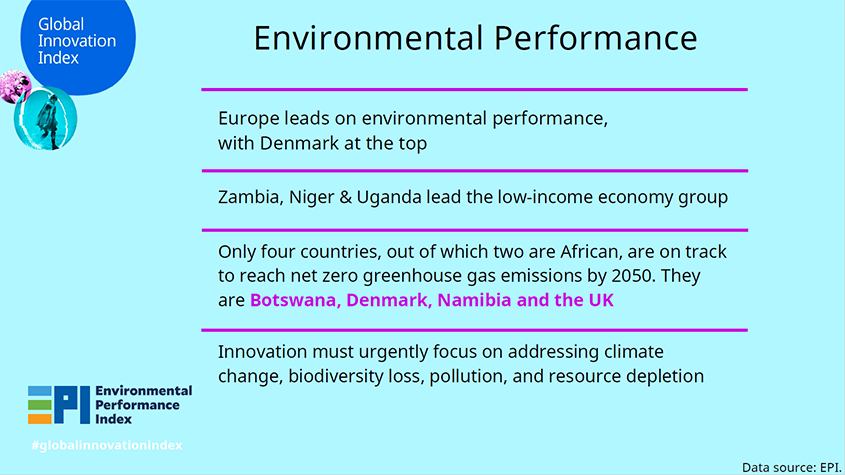 Global Innovation Index

Environmental Performance

Europe leads on environmental performance, with Denmark at the top

Zambia, Niger & Uganda lead the low-income economy group

Only four countries, out of which two are African, are on track to reach net zero greenhouse gas emissions by 2050. They are Botswana, Denmark, Namibia and the UK

Innovation must urgently focus on addressing climate change, biodiversity loss, pollution, and resource depletion

EPI Environmental Performance Index

#globalinnovationindex

Data source: EPI.